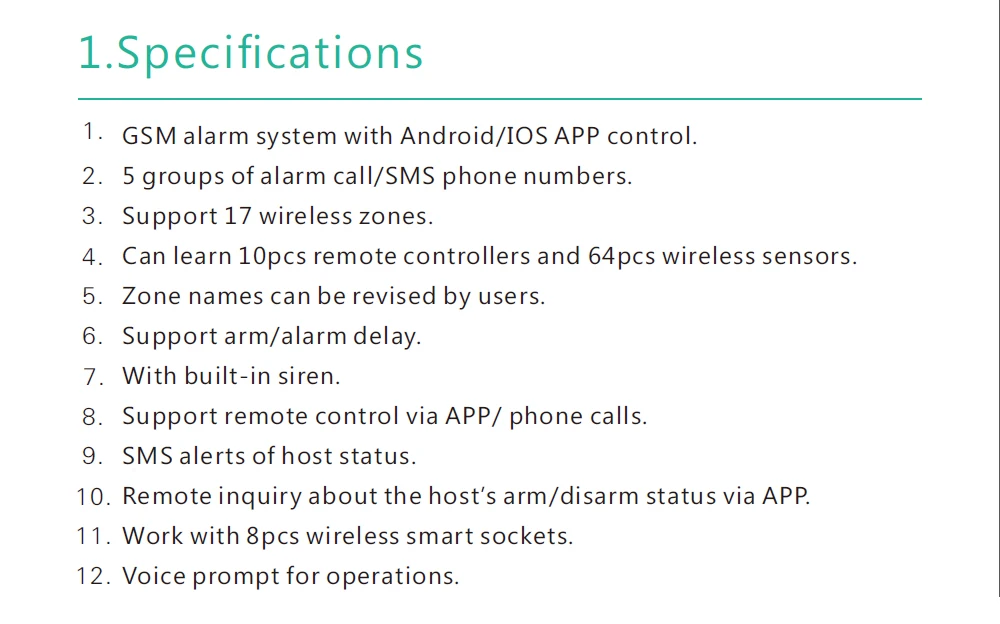 1.Specifications

1. GSM alarm system with Android/IOS APP control.
2. 5 groups of alarm call/SMS phone numbers.
3. Support 17 wireless zones.
4. Can learn 10pcs remote controllers and 64pcs wireless sensors.
5. Zone names can be revised by users.
6. Support arm/alarm delay.
7. With built-in siren.
8. Support remote control via APP/ phone calls.
9. SMS alerts of host status.
10. Remote inquiry about the host's arm/disarm status via APP.
11. Work with 8pcs wireless smart sockets.
12. Voice prompt for operations.